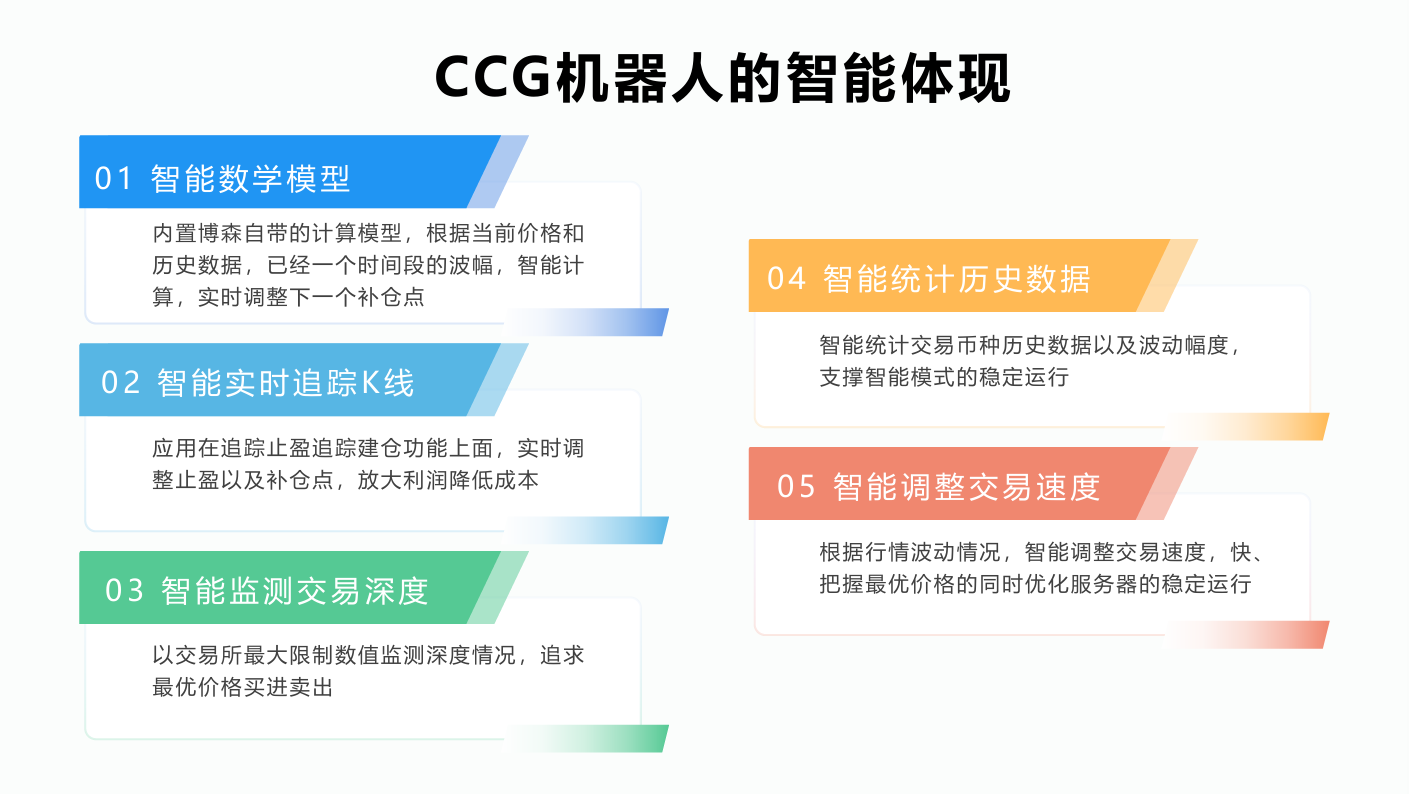 CCG机器人的智能体现

01 智能数学模型

内置博森自带的计算模型，根据当前价格和历史数据，已经一个时间段的波幅，智能计算，实时调整下一个补仓点

02 智能实时追踪K线

应用在追踪止盈追踪建仓功能上面，实时调整止盈以及补仓点，放大利润降低成本

03 智能监测交易深度

以交易所最大限制数值监测深度情况，追求最优价格买进卖出

04 智能统计历史数据

智能统计交易币种历史数据以及波动幅度，支撑智能模式的稳定运行

05 智能调整交易速度

根据行情波动情况，智能调整交易速度，快、把握最优价格的同时优化服务器的稳定运行